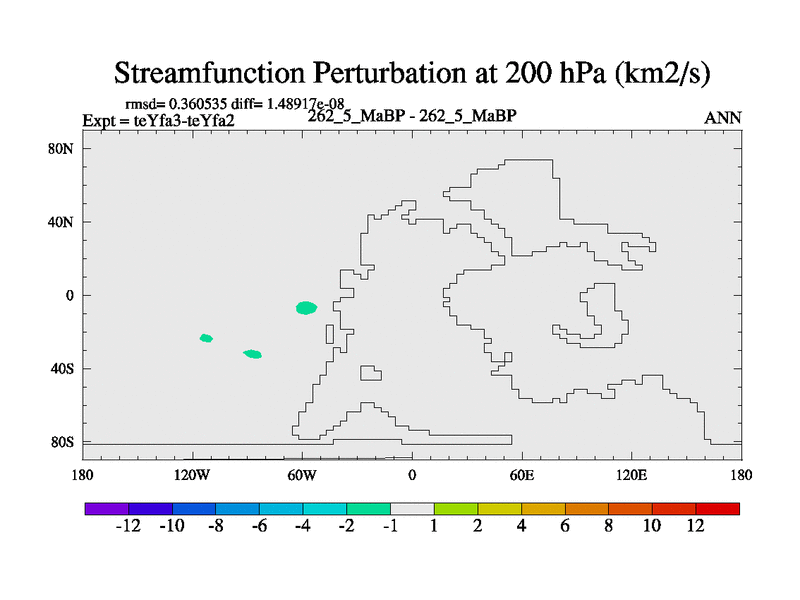 Streamfunction Perturbation at 200 hPa (km2/s)

rmsd= 0.360535 diff= 1.48917e-08
Expt = teYfa3-teYfa2
262_5_MaBP - 262_5_MaBP
ANN

80N
40N
0
40S
80S

180
120W
60W
0
60E
120E
180

-12 -10 -8 -6 -4 -2 -1 1 2 4 6 8 10 12